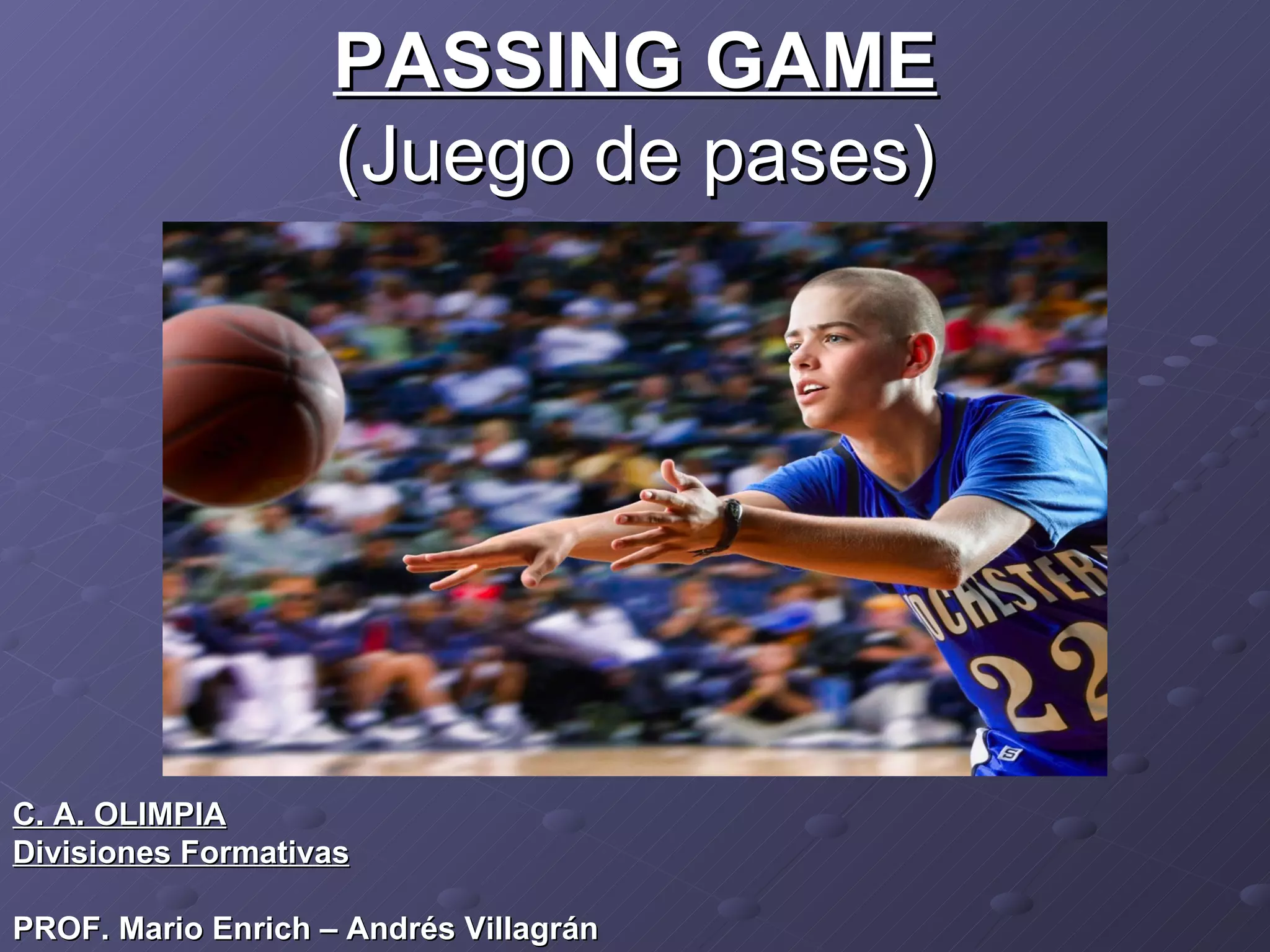 PASSING GAME
(Juego de pases)

OCHESTER
22

C. A. OLIMPIA
Divisiones Formativas

PROF. Mario Enrich – Andrés Villagrán